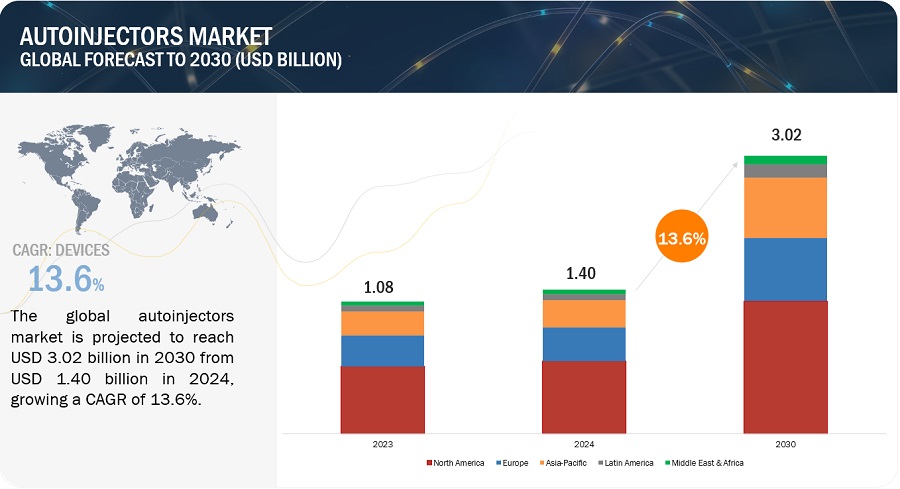 AUTOINJECTORS MARKET
GLOBAL FORECAST TO 2030 (USD BILLION)

CAGR: DEVICES
13.6%

The global autoinjectors market is projected to reach USD 3.02 billion in 2030 from USD 1.40 billion in 2024, growing a CAGR of 13.6%.

1.08
1.40
13.6%
3.02

2023
2024
2030

North America
Europe
Asia-Pacific
Latin America
Middle East & Africa